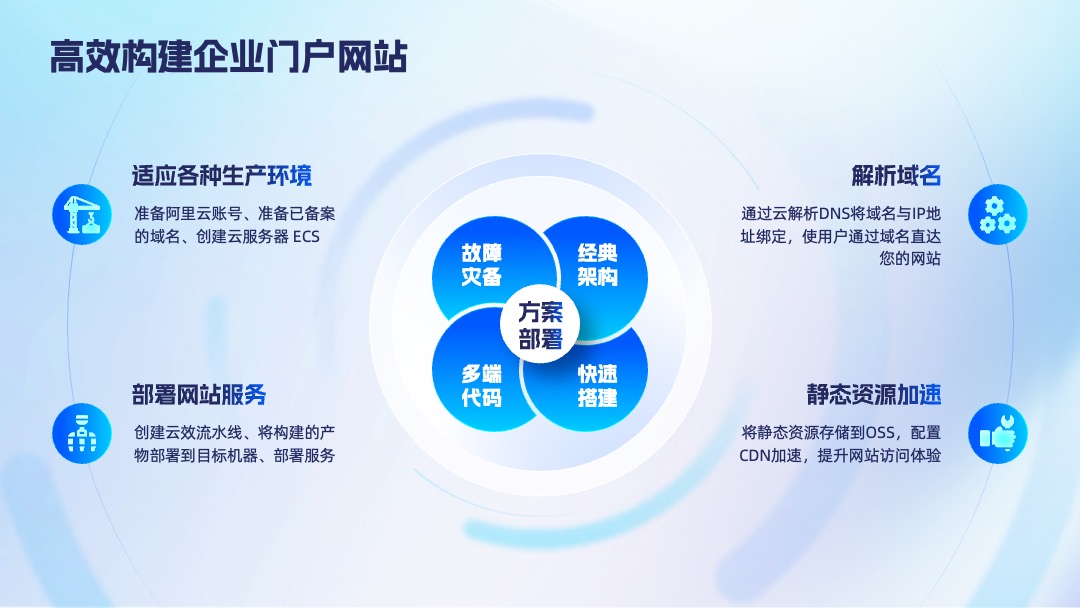 高效构建企业门户网站

适应各种生产环境

准备阿里云账号、准备已备案的域名、创建云服务器 ECS

部署网站服务

创建云效流水线、将构建的产物部署到目标机器、部署服务

故障灾备

经典架构

方案部署

多端代码

快速搭建

解析域名

通过云解析DNS将域名与IP地址绑定，使用户通过域名直达您的网站

静态资源加速

将静态资源存储到OSS，配置CDN加速，提升网站访问体验